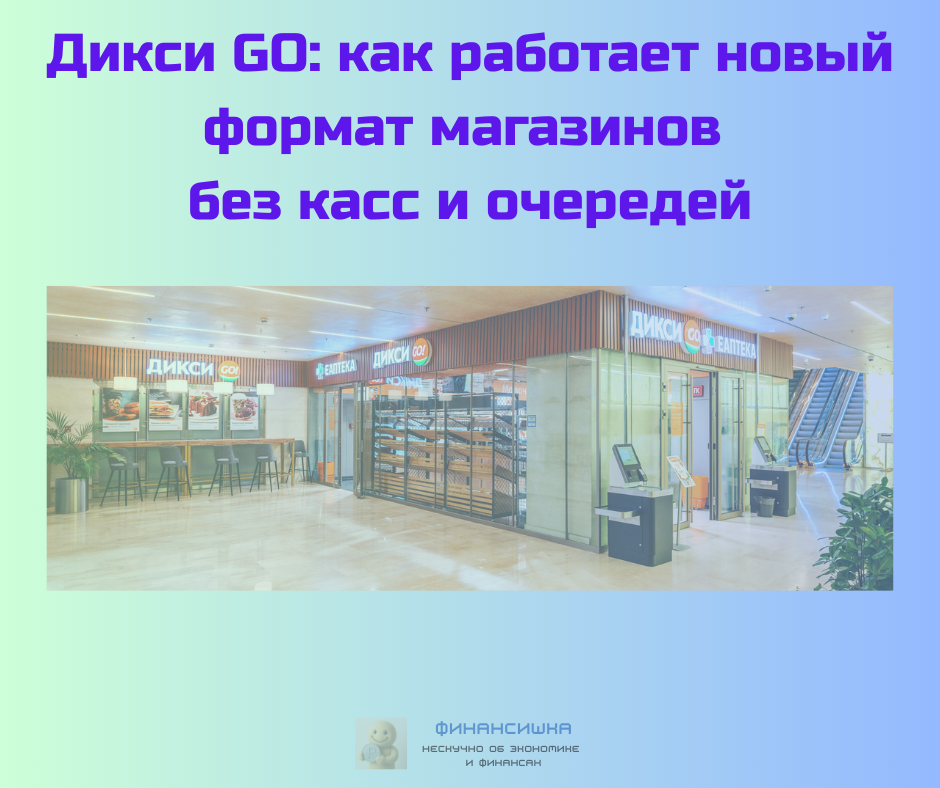 Дикси GO: как работает новый формат магазинов без касс и очередей

ДИКСИ GO!

ЕАПТЕКА

ДИКСИ GO!

ДИКСИ GO ЕАПТЕКА

ФИНАНСИШКА
НЕСКУЧНО ОБ ЭКОНОМИКЕ И ФИНАНСАХ